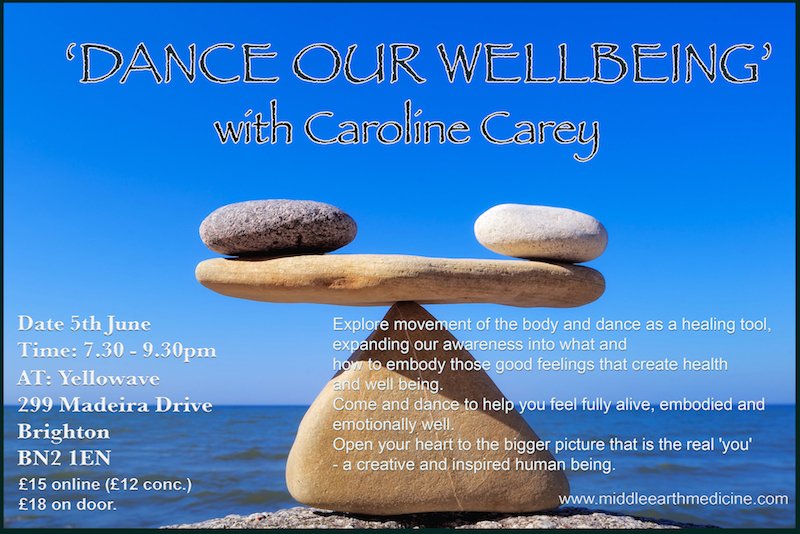 'DANCE OUR WELLBEING'
with Caroline Carey

Date 5th June
Time: 7.30 - 9.30pm
AT: Yellowave
299 Madeira Drive
Brighton
BN2 1EN
£15 online (£12 conc.)
£18 on door.

Explore movement of the body and dance as a healing tool, expanding our awareness into what and how to embody those good feelings that create health and well being.
Come and dance to help you feel fully alive, embodied and emotionally well.
Open your heart to the bigger picture that is the real 'you' - a creative and inspired human being.

www.middleearthmedicine.com